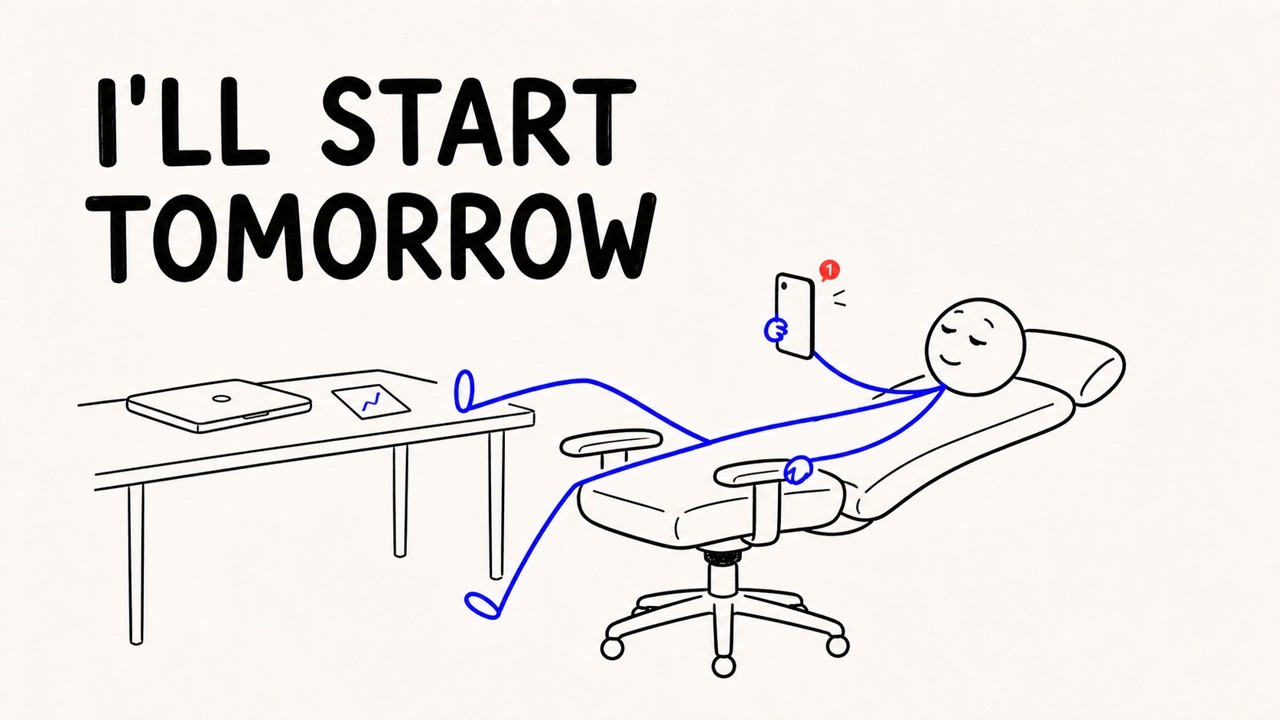 I'LL START TOMORROW

1